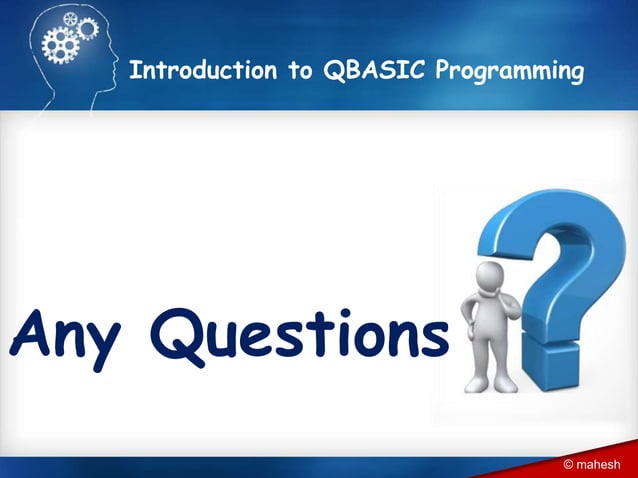 Introduction to QBASIC Programming

Any Questions

© mahesh